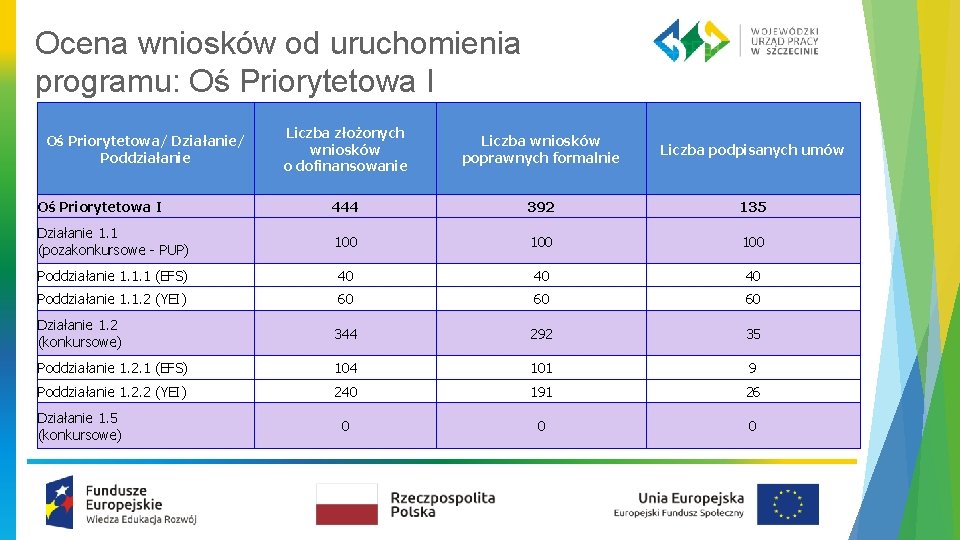 Ocena wniosków od uruchomienia programu: Oś Priorytetowa I

WOJEWÓDZKI URZĄD PRACY W SZCZECINIE

| Oś Priorytetowa/ Działanie/ Poddziałanie | Liczba złożonych wniosków o dofinansowanie | Liczba wniosków poprawnych formalnie | Liczba podpisanych umów |
|---|---|---|---|
| Oś Priorytetowa I | 444 | 392 | 135 |
| Działanie 1.1 (pozakonkursowe - PUP) | 100 | 100 | 100 |
| Poddziałanie 1.1.1 (EFS) | 40 | 40 | 40 |
| Poddziałanie 1.1.2 (YEI) | 60 | 60 | 60 |
| Działanie 1.2 (konkursowe) | 344 | 292 | 35 |
| Poddziałanie 1.2.1 (EFS) | 104 | 101 | 9 |
| Poddziałanie 1.2.2 (YEI) | 240 | 191 | 26 |
| Działanie 1.5 (konkursowe) | 0 | 0 | 0 |

Fundusze Europejskie Wiedza Edukacja Rozwój

Rzeczpospolita Polska

Unia Europejska Europejski Fundusz Społeczny